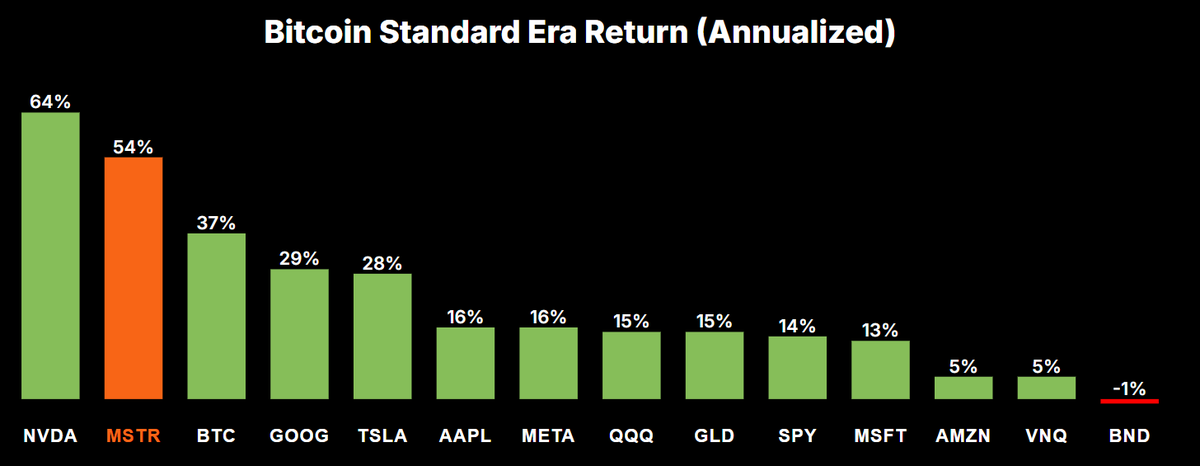 Bitcoin Standard Era Return (Annualized)

64%
54%
37%
29%
28%
16%
16%
15%
15%
14%
13%
5%
5%
-1%

NVDA
MSTR
BTC
GOOG
TSLA
AAPL
META
QQQ
GLD
SPY
MSFT
AMZN
VNQ
BND